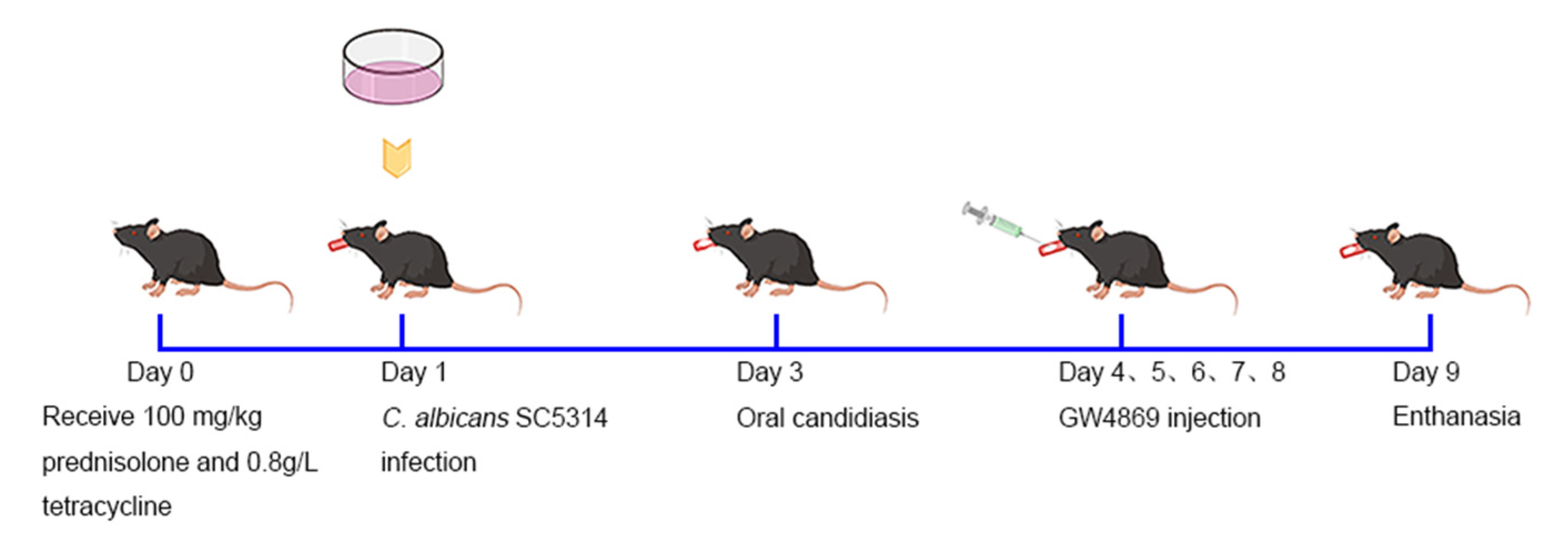 Day 0
Receive 100 mg/kg prednisolone and 0.8g/L tetracycline

Day 1
C. albicans SC5314 infection

Day 3
Oral candidiasis

Day 4、5、6、7、8
GW4869 injection

Day 9
Enthanasia